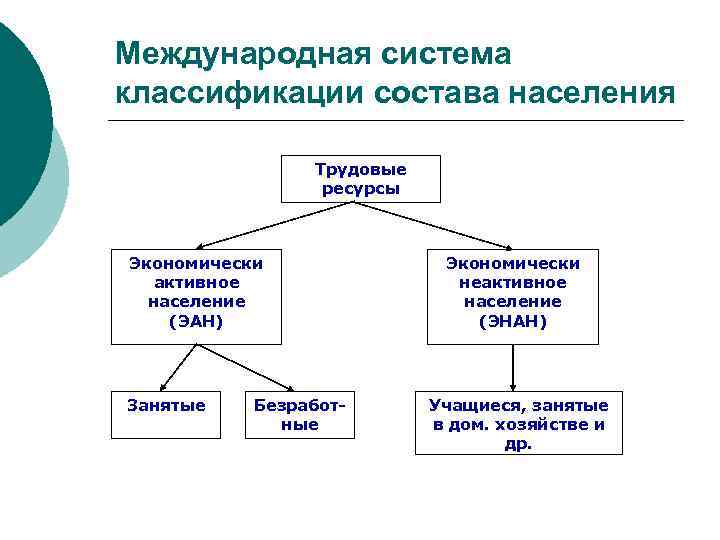 Международная система классификации состава населения

Трудовые ресурсы

Экономически активное население (ЭАН)

Экономически неактивное население (ЭНАН)

Занятые

Безработные

Учащиеся, занятые в дом. хозяйстве и др.